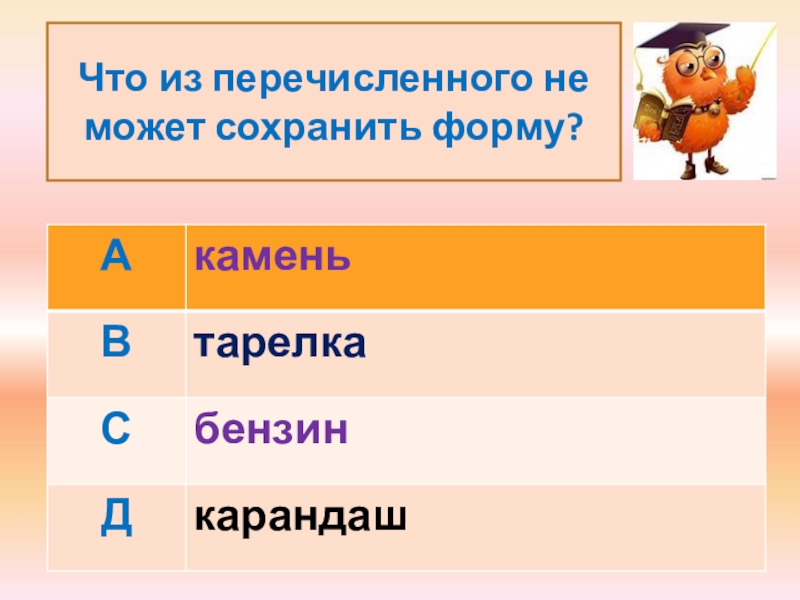 Что из перечисленного не может сохранить форму?

| А | камень |
|---|---|
| В | тарелка |
| С | бензин |
| Д | карандаш |